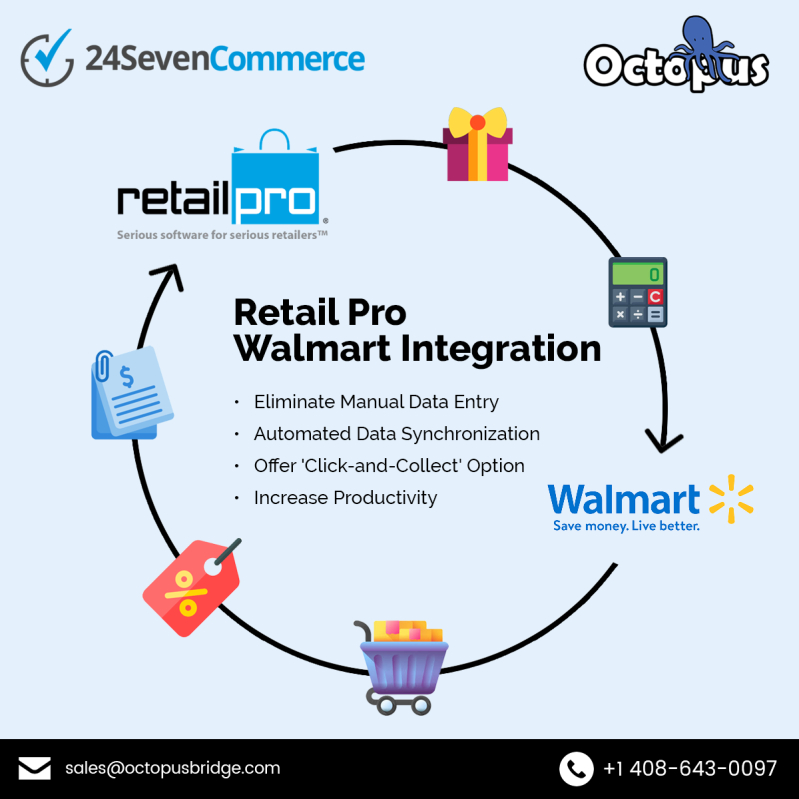 24SevenCommerce

Octopus

retailpro®
Serious software for serious retailers™

Retail Pro
Walmart Integration

• Eliminate Manual Data Entry
• Automated Data Synchronization
• Offer 'Click-and-Collect' Option
• Increase Productivity

Walmart
Save money. Live better.

sales@octopusbridge.com

+1 408-643-0097